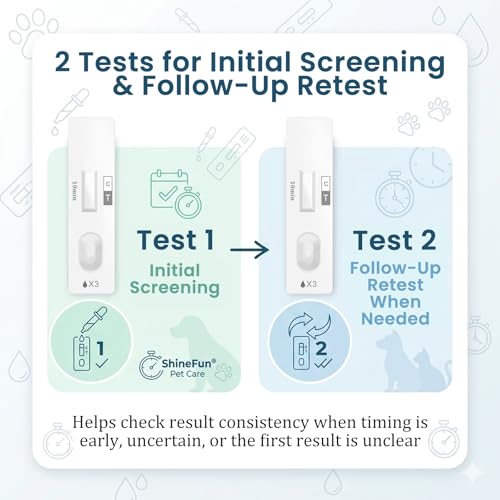 2 Tests for Initial Screening & Follow-Up Retest

10min
C
T
X3

Test 1
Initial Screening

1

ShineFun®
Pet Care

10min
C
T
X3

Test 2
Follow-Up Retest When Needed

2

Helps check result consistency when timing is early, uncertain, or the first result is unclear